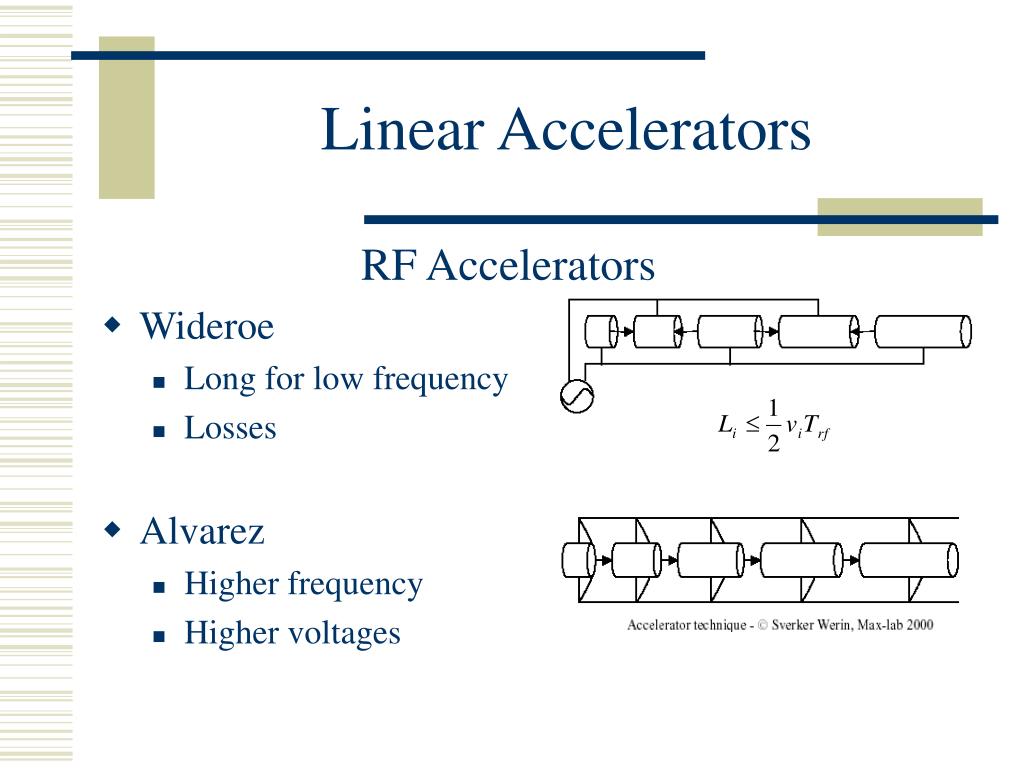 Linear Accelerators

RF Accelerators

Wideroe
Long for low frequency
Losses

$L_i \leq \frac{1}{2} v_i T_{rf}$

Alvarez
Higher frequency
Higher voltages

Accelerator technique - © Sverker Werin, Max-lab 2000